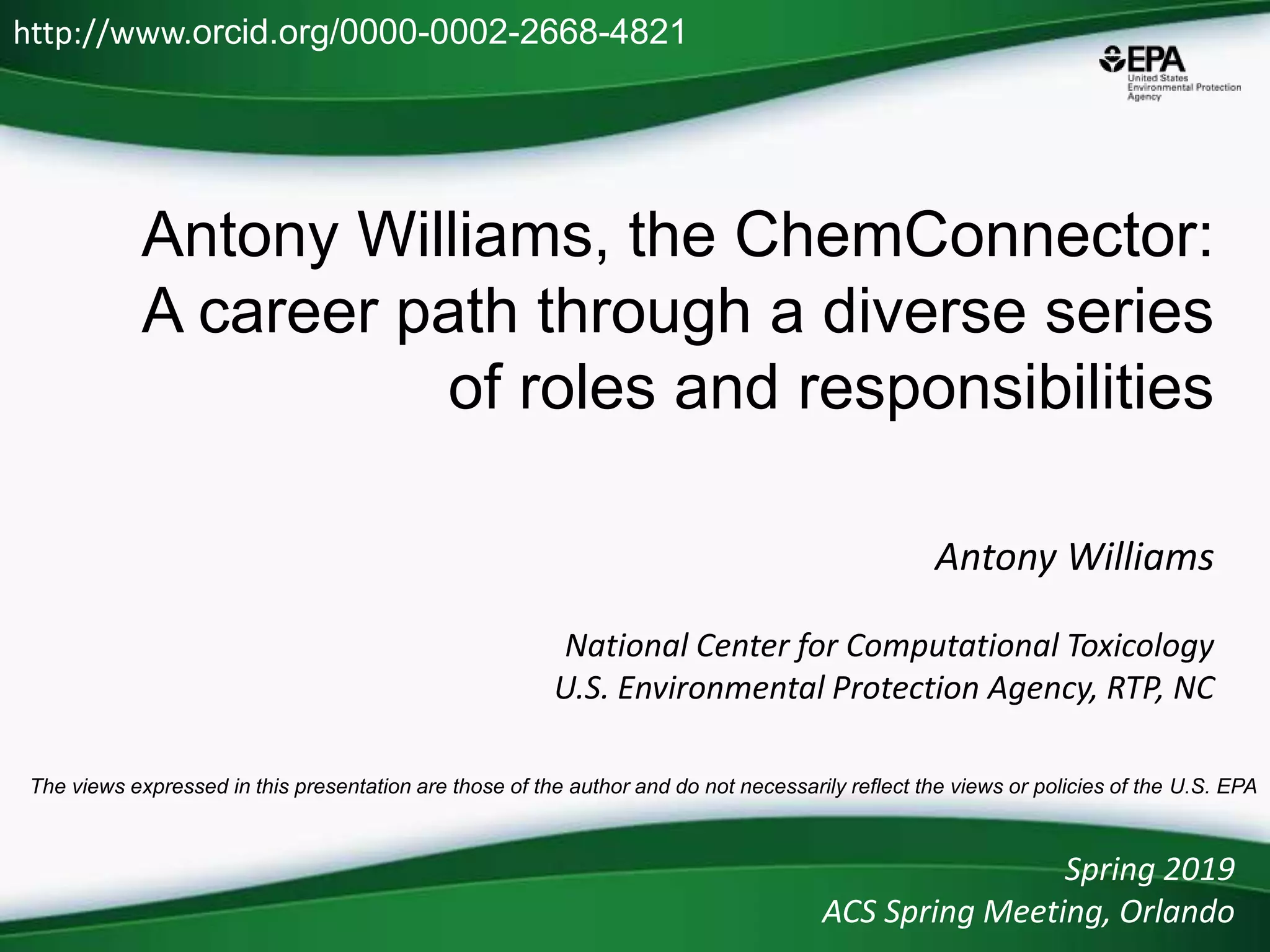 http://www.orcid.org/0000-0002-2668-4821

EPA
United States
Environmental Protection
Agency

Antony Williams, the ChemConnector: A career path through a diverse series of roles and responsibilities

Antony Williams

National Center for Computational Toxicology
U.S. Environmental Protection Agency, RTP, NC

The views expressed in this presentation are those of the author and do not necessarily reflect the views or policies of the U.S. EPA

Spring 2019
ACS Spring Meeting, Orlando